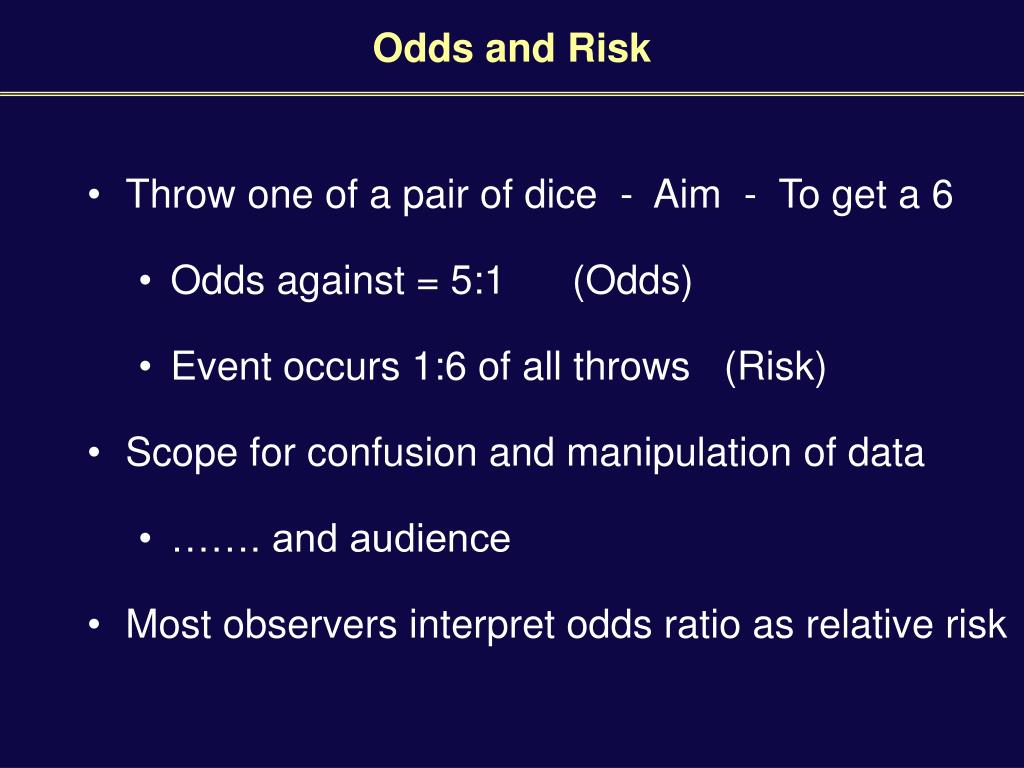 Odds and Risk

• Throw one of a pair of dice - Aim - To get a 6

• Odds against = 5:1 (Odds)

• Event occurs 1:6 of all throws (Risk)

• Scope for confusion and manipulation of data

• ……. and audience

• Most observers interpret odds ratio as relative risk